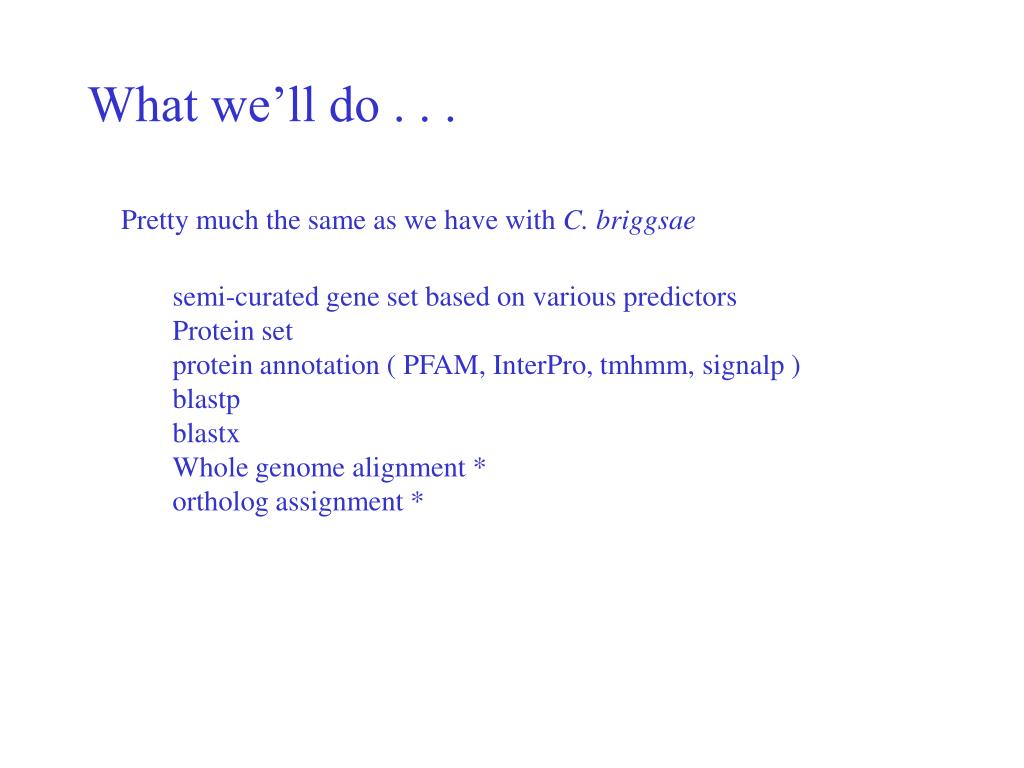 What we’ll do . . .

Pretty much the same as we have with C. briggsae

semi-curated gene set based on various predictors
Protein set
protein annotation ( PFAM, InterPro, tmhmm, signalp )
blastp
blastx
Whole genome alignment *
ortholog assignment *